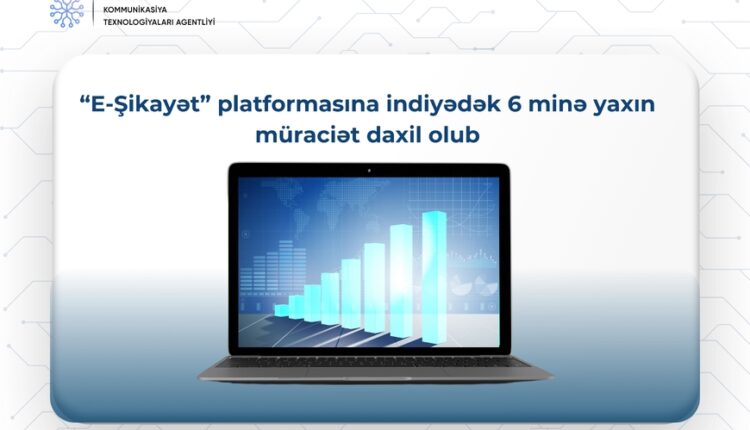 KOMMUNİKASİYA
TEXNOLOGİYALARI AGENTLİYİ

“E-Şikayət” platformasına indiyədək 6 minə yaxın müraciət daxil olub